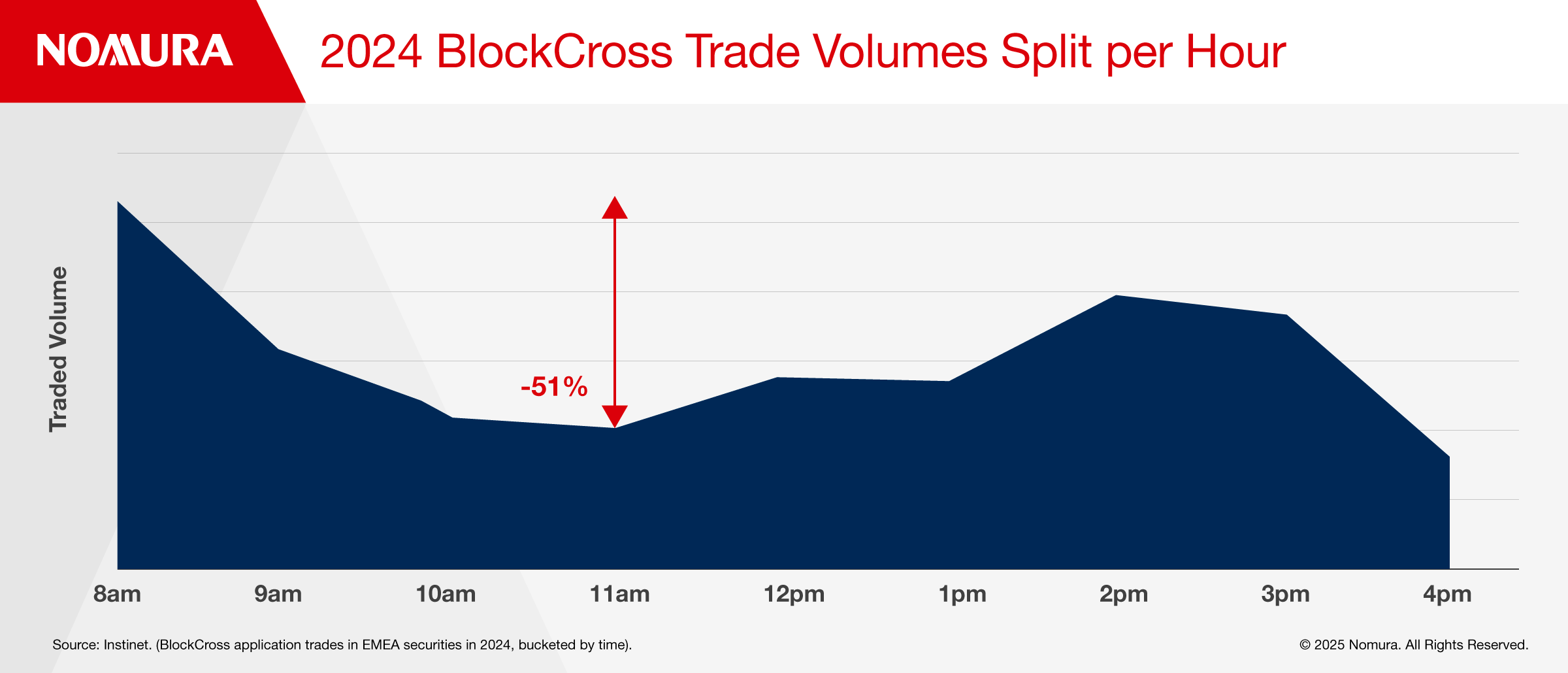 NOMURA

2024 BlockCross Trade Volumes Split per Hour

Traded Volume

-51%

8am 9am 10am 11am 12pm 1pm 2pm 3pm 4pm

Source: Instinet. (BlockCross application trades in EMEA securities in 2024, bucketed by time).

© 2025 Nomura. All Rights Reserved.